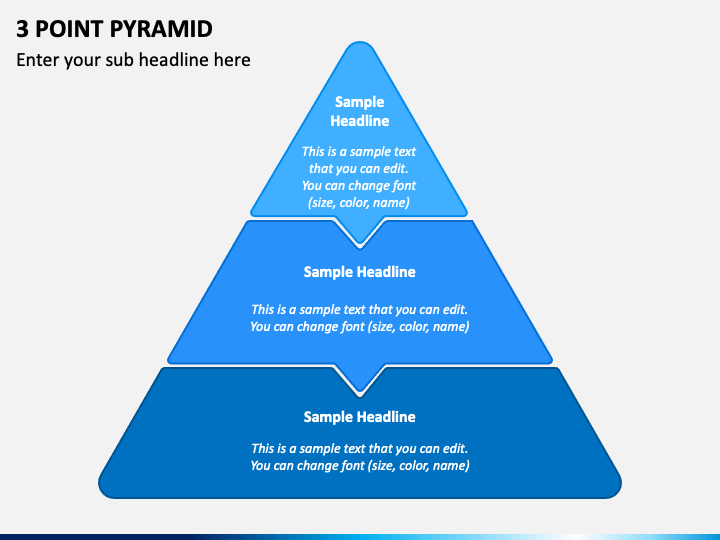 3 POINT PYRAMID

Enter your sub headline here

Sample Headline

This is a sample text that you can edit. You can change font (size, color, name)

Sample Headline

This is a sample text that you can edit. You can change font (size, color, name)

Sample Headline

This is a sample text that you can edit. You can change font (size, color, name)